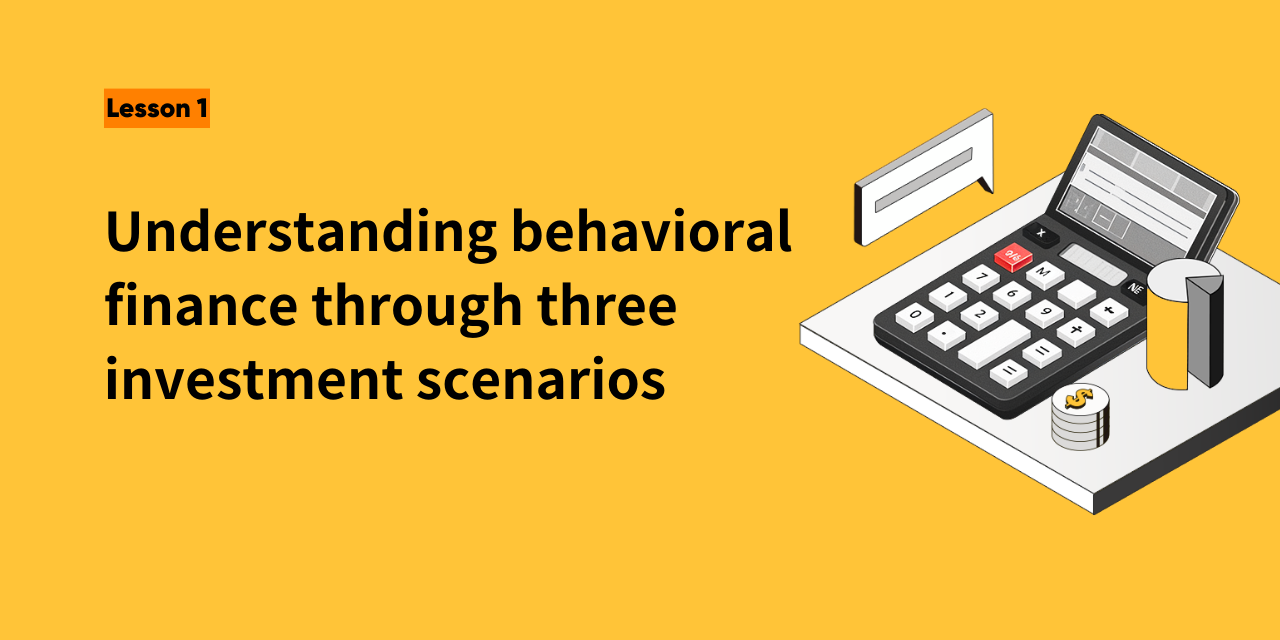 Lesson 1

Understanding behavioral finance through three investment scenarios